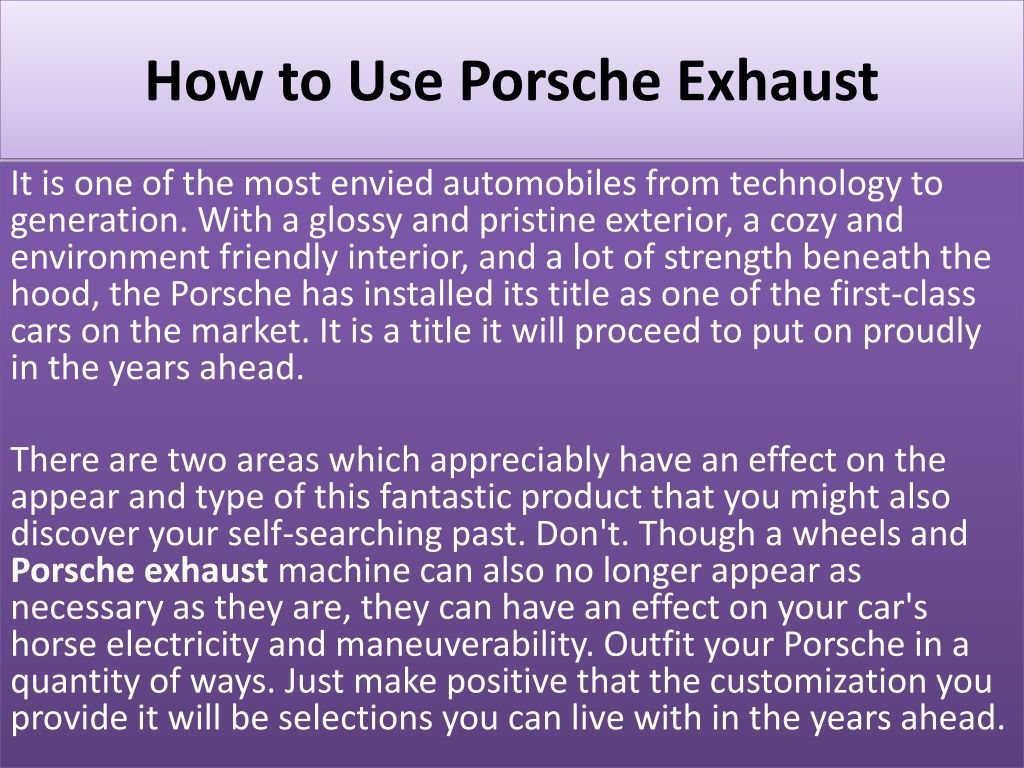 How to Use Porsche Exhaust

It is one of the most envied automobiles from technology to generation. With a glossy and pristine exterior, a cozy and environment friendly interior, and a lot of strength beneath the hood, the Porsche has installed its title as one of the first-class cars on the market. It is a title it will proceed to put on proudly in the years ahead.

There are two areas which appreciably have an effect on the appear and type of this fantastic product that you might also discover your self-searching past. Don't. Though a wheels and Porsche exhaust machine can also no longer appear as necessary as they are, they can have an effect on your car's horse electricity and maneuverability. Outfit your Porsche in a quantity of ways. Just make positive that the customization you provide it will be selections you can live with in the years ahead.